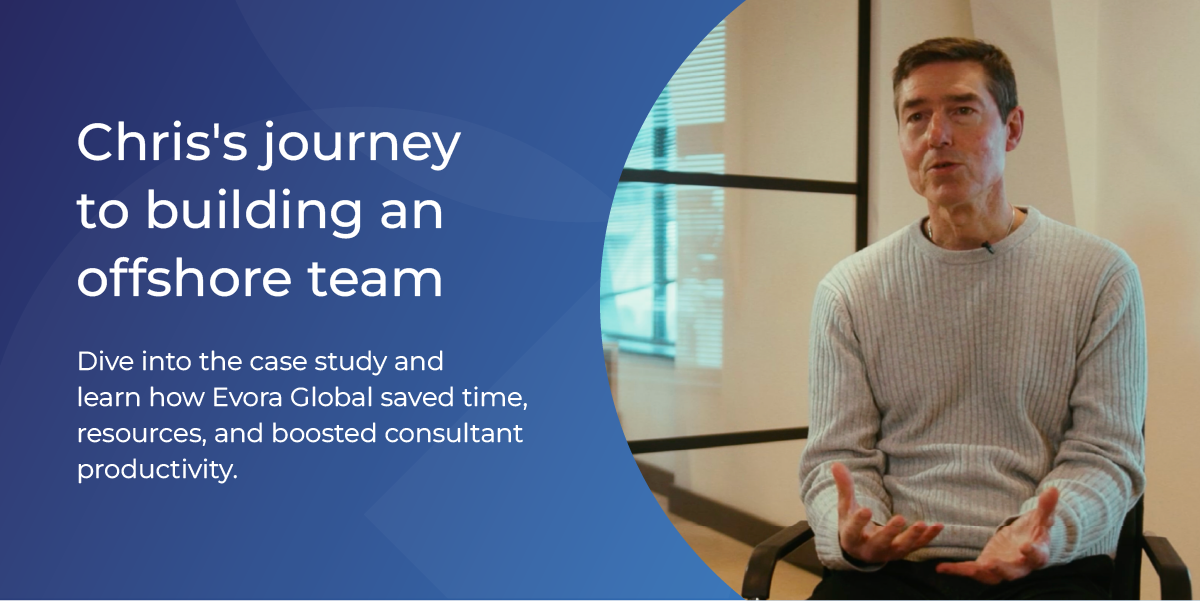 Chris's journey to building an offshore team

Dive into the case study and learn how Evora Global saved time, resources, and boosted consultant productivity.